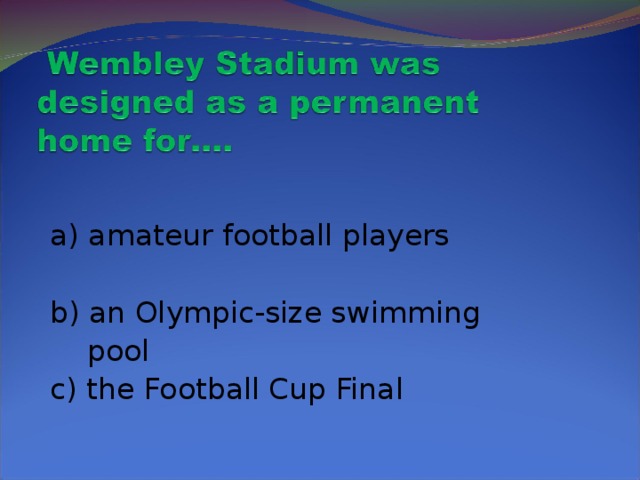 Wembley Stadium was designed as a permanent home for....

a) amateur football players

b) an Olympic-size swimming pool
c) the Football Cup Final